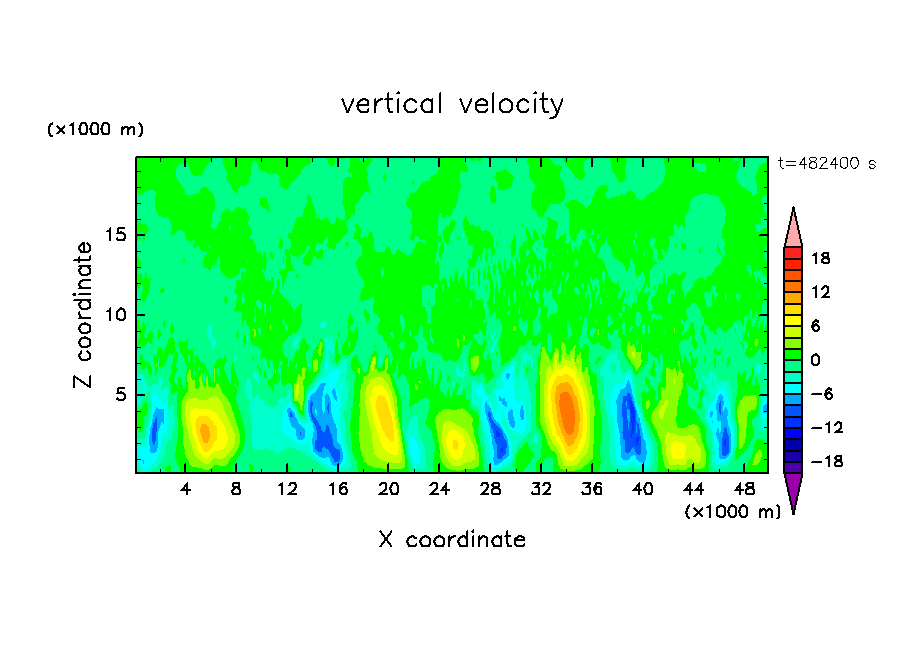 vertical velocity

(×1000 m)

t=482400 s

Z coordinate

15
10
5

4 8 12 16 20 24 28 32 36 40 44 48

(×1000 m)

X coordinate

18
12
6
0
−6
−12
−18